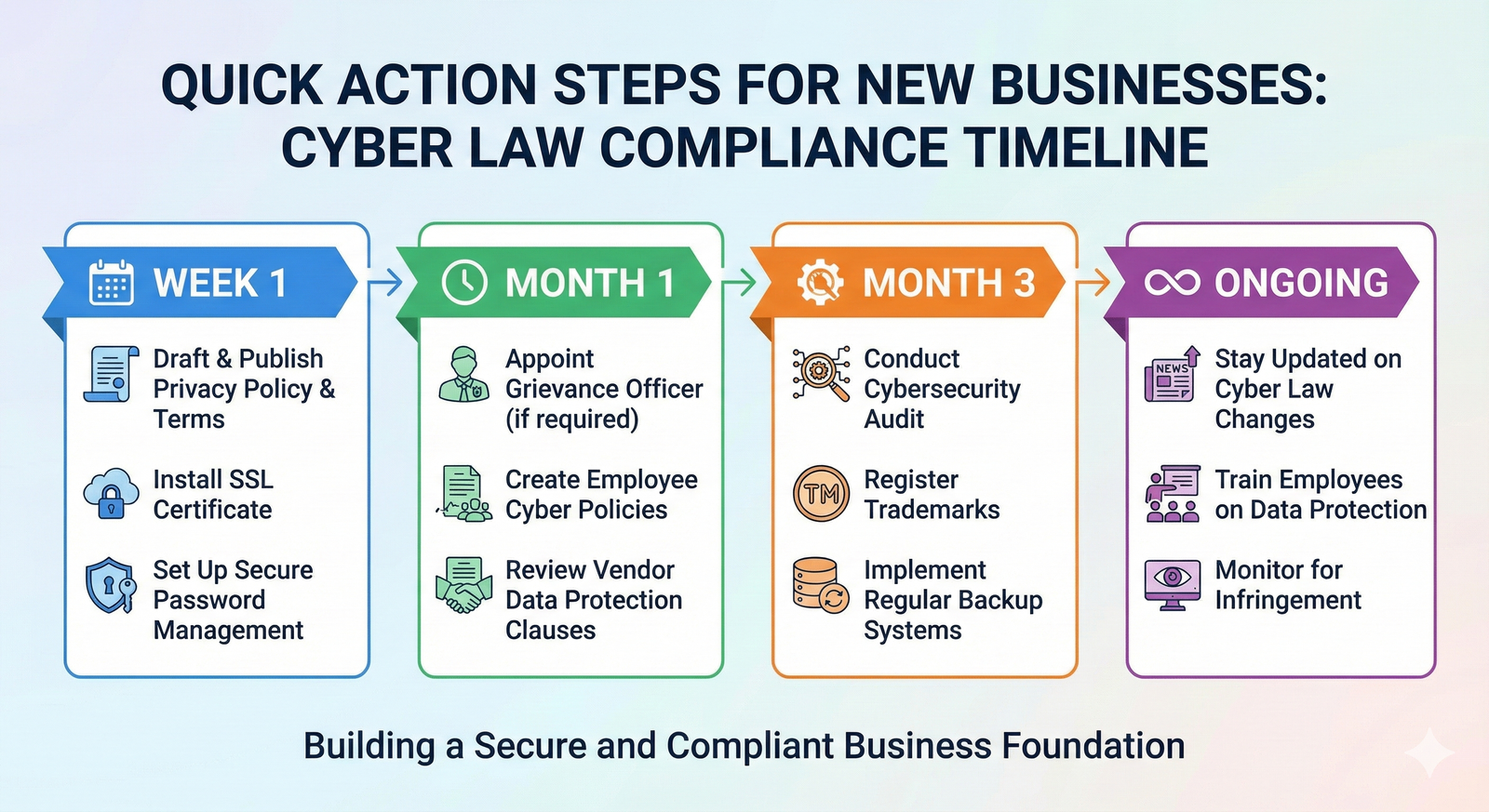 QUICK ACTION STEPS FOR NEW BUSINESSES: CYBER LAW COMPLIANCE TIMELINE

WEEK 1

Draft & Publish Privacy Policy & Terms

Install SSL Certificate

Set Up Secure Password Management

MONTH 1

Appoint Grievance Officer (if required)

Create Employee Cyber Policies

Review Vendor Data Protection Clauses

MONTH 3

Conduct Cybersecurity Audit

TM

Register Trademarks

Implement Regular Backup Systems

ONGOING

NEWS

Stay Updated on Cyber Law Changes

Train Employees on Data Protection

Monitor for Infringement

Building a Secure and Compliant Business Foundation